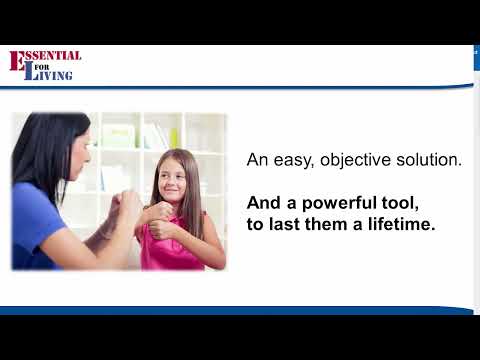 ESSENTIAL FOR LIVING

An easy, objective solution.

And a powerful tool, to last them a lifetime.